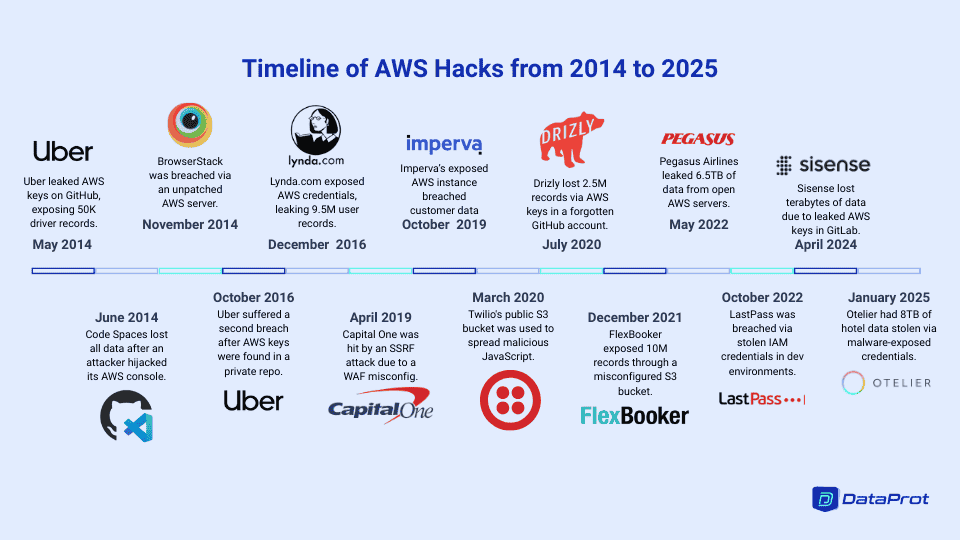 Timeline of AWS Hacks from 2014 to 2025

Uber

Uber leaked AWS keys on GitHub, exposing 50K driver records.

May 2014

BrowserStack was breached via an unpatched AWS server.

November 2014

lynda.com

Lynda.com exposed AWS credentials, leaking 9.5M user records.

December 2016

imperva

Imperva's exposed AWS instance breached customer data

October 2019

DRIZLY

Drizly lost 2.5M records via AWS keys in a forgotten GitHub account.

July 2020

PEGASUS

Pegasus Airlines leaked 6.5TB of data from open AWS servers.

May 2022

sisense

Sisense lost terabytes of data due to leaked AWS keys in GitLab.

April 2024

June 2014

Code Spaces lost all data after an attacker hijacked its AWS console.

October 2016

Uber suffered a second breach after AWS keys were found in a private repo.

Uber

April 2019

Capital One was hit by an SSRF attack due to a WAF misconfig.

Capital One

March 2020

Twilio's public S3 bucket was used to spread malicious JavaScript.

December 2021

FlexBooker exposed 10M records through a misconfigured S3 bucket.

FlexBooker

October 2022

LastPass was breached via stolen IAM credentials in dev environments.

LastPass

January 2025

Otelier had 8TB of hotel data stolen via malware-exposed credentials.

OTELIER

DataProt